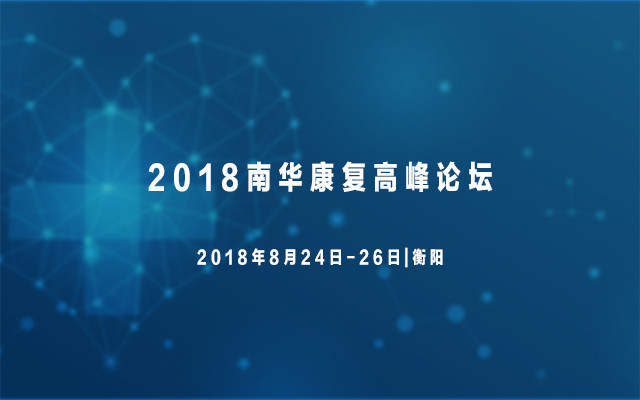 2018南华康复高峰论坛

2018年8月24日-26日|衡阳